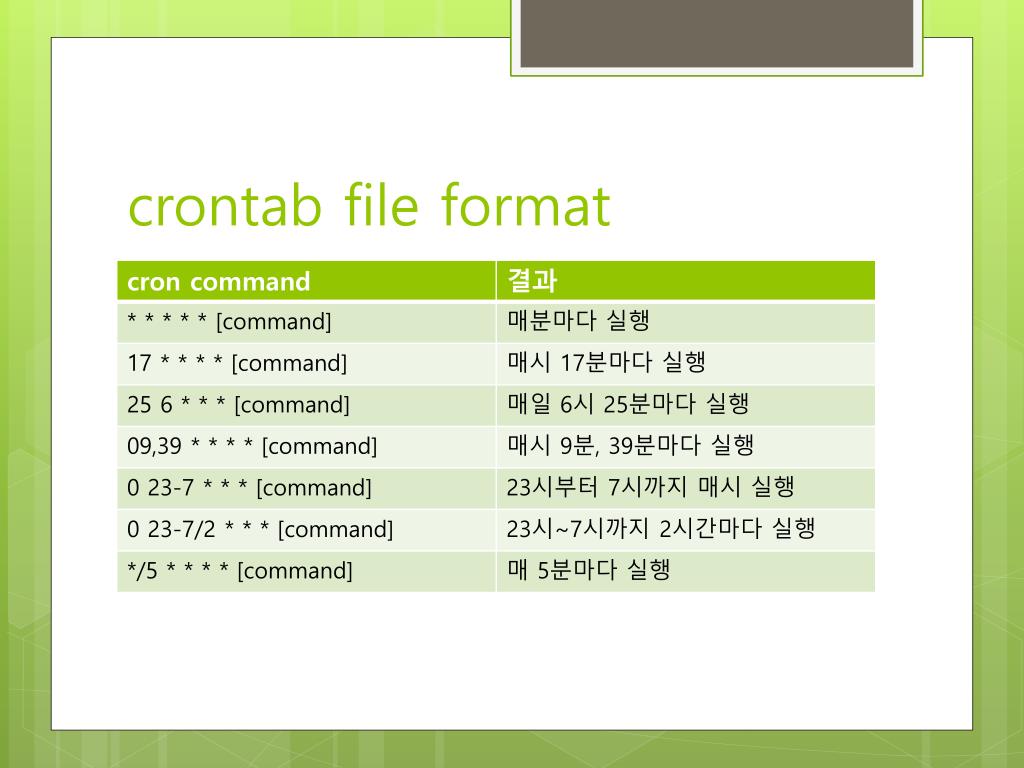 crontab file format

| cron command | 결과 |
|---|---|
| \* \* \* \* \* [command] | 매분마다 실행 |
| 17 \* \* \* \* [command] | 매시 17분마다 실행 |
| 25 6 \* \* \* [command] | 매일 6시 25분마다 실행 |
| 09,39 \* \* \* \* [command] | 매시 9분, 39분마다 실행 |
| 0 23-7 \* \* \* [command] | 23시부터 7시까지 매시 실행 |
| 0 23-7/2 \* \* \* [command] | 23시~7시까지 2시간마다 실행 |
| \*/5 \* \* \* \* [command] | 매 5분마다 실행 |